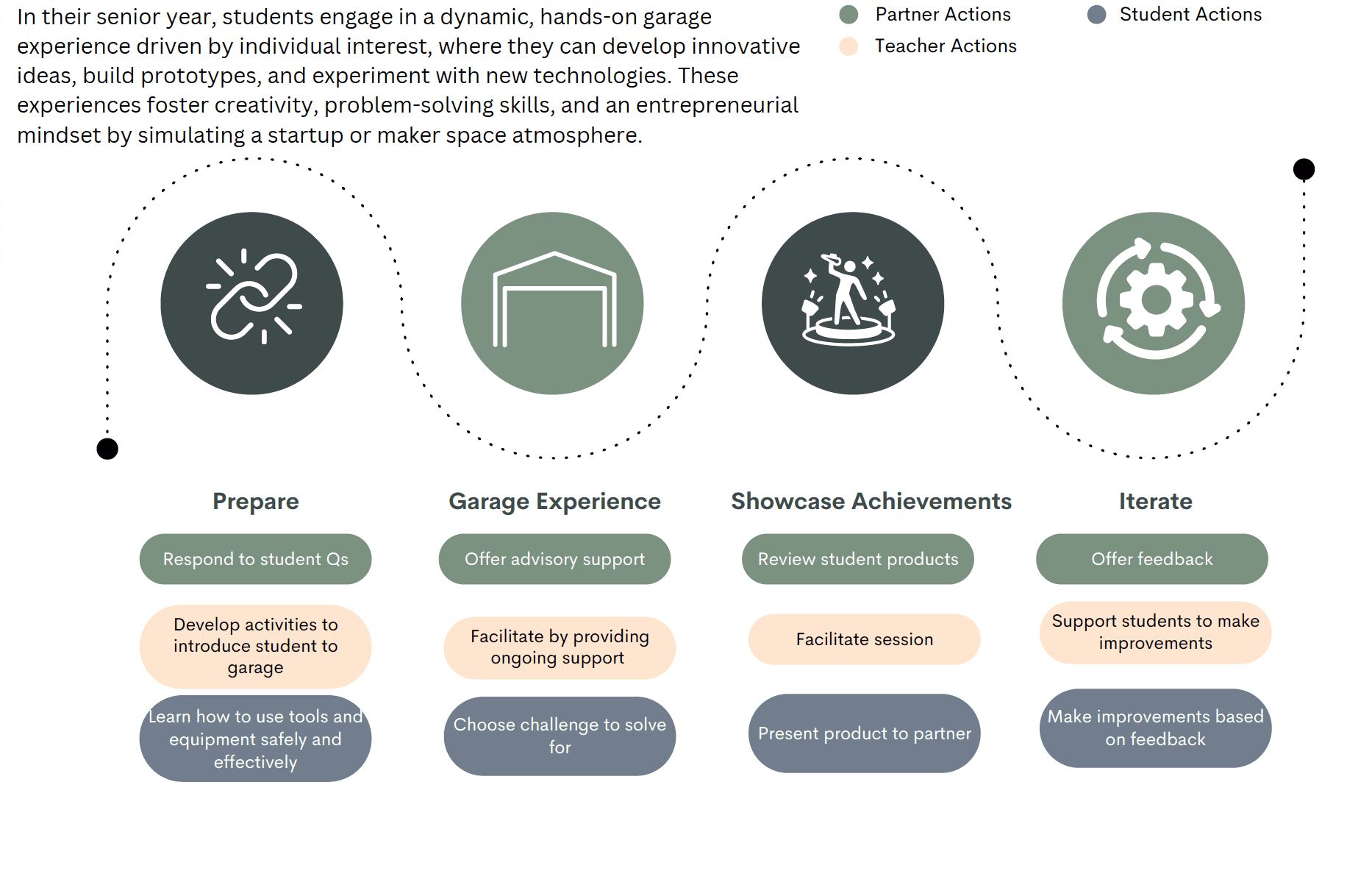 In their senior year, students engage in a dynamic, hands-on garage experience driven by individual interest, where they can develop innovative ideas, build prototypes, and experiment with new technologies. These experiences foster creativity, problem-solving skills, and an entrepreneurial mindset by simulating a startup or maker space atmosphere.

Partner Actions
Student Actions
Teacher Actions

Prepare
Respond to student Qs
Develop activities to introduce student to garage
Learn how to use tools and equipment safely and effectively

Garage Experience
Offer advisory support
Facilitate by providing ongoing support
Choose challenge to solve for

Showcase Achievements
Review student products
Facilitate session
Present product to partner

Iterate
Offer feedback
Support students to make improvements
Make improvements based on feedback